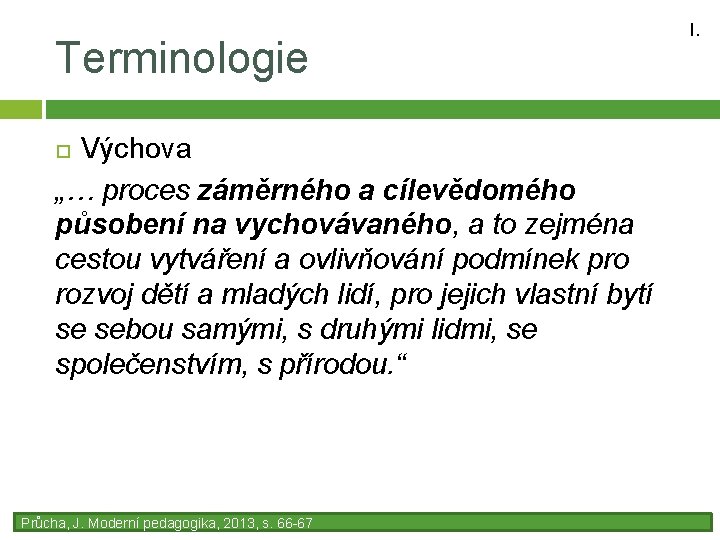 I.

Terminologie

Výchova

„… proces záměrného a cílevědomého působení na vychovávaného, a to zejména cestou vytváření a ovlivňování podmínek pro rozvoj dětí a mladých lidí, pro jejich vlastní bytí se sebou samými, s druhými lidmi, se společenstvím, s přírodou.“

Průcha, J. Moderní pedagogika, 2013, s. 66-67